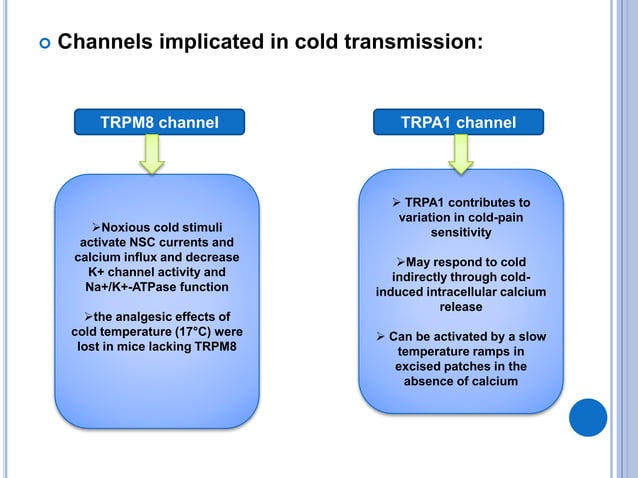 Channels implicated in cold transmission:

TRPM8 channel

➢Noxious cold stimuli activate NSC currents and calcium influx and decrease K+ channel activity and Na+/K+-ATPase function

➢the analgesic effects of cold temperature (17°C) were lost in mice lacking TRPM8

TRPA1 channel

➢ TRPA1 contributes to variation in cold-pain sensitivity

➢May respond to cold indirectly through cold-induced intracellular calcium release

➢ Can be activated by a slow temperature ramps in excised patches in the absence of calcium